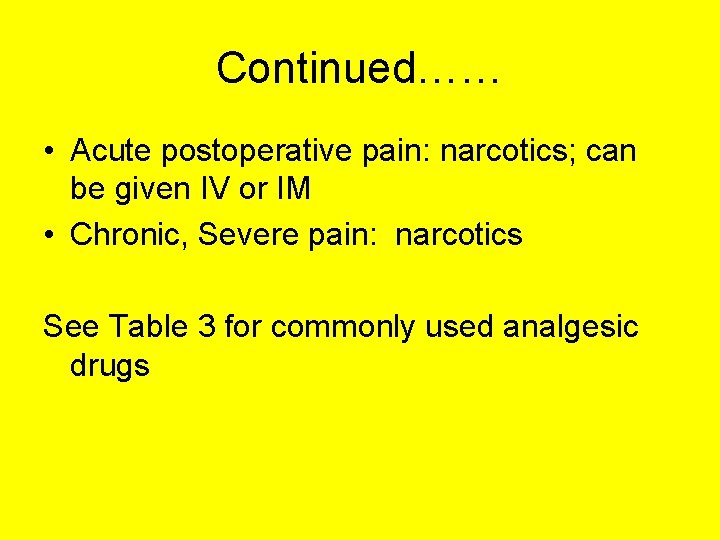 Continued……

• Acute postoperative pain: narcotics; can be given IV or IM
• Chronic, Severe pain:  narcotics

See Table 3 for commonly used analgesic drugs